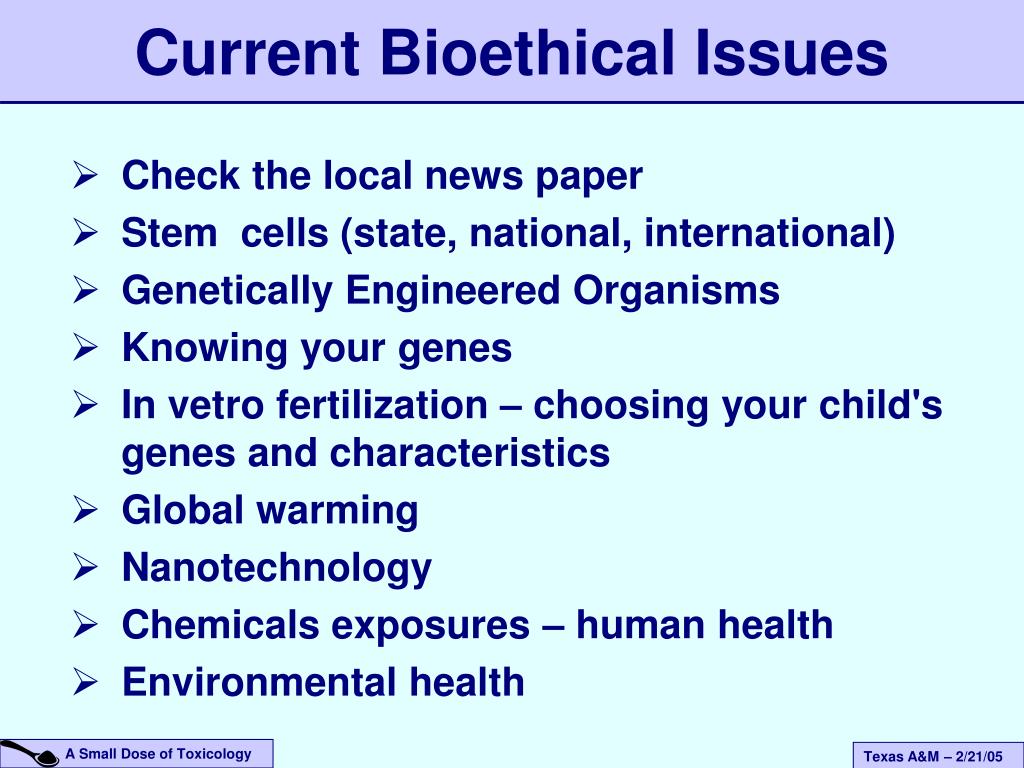 Current Bioethical Issues

➢ Check the local news paper
➢ Stem cells (state, national, international)
➢ Genetically Engineered Organisms
➢ Knowing your genes
➢ In vetro fertilization – choosing your child's genes and characteristics
➢ Global warming
➢ Nanotechnology
➢ Chemicals exposures – human health
➢ Environmental health

A Small Dose of Toxicology

Texas A&M – 2/21/05